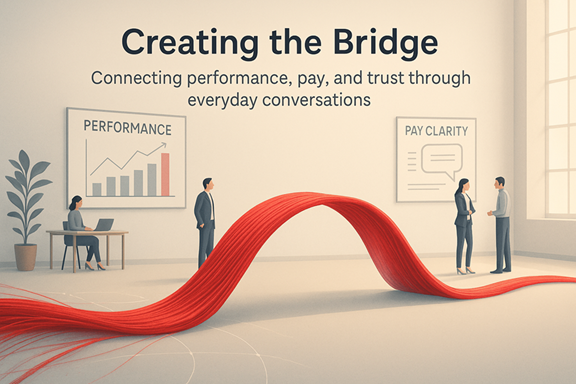 Creating the Bridge

Connecting performance, pay, and trust through everyday conversations

PERFORMANCE

PAY CLARITY